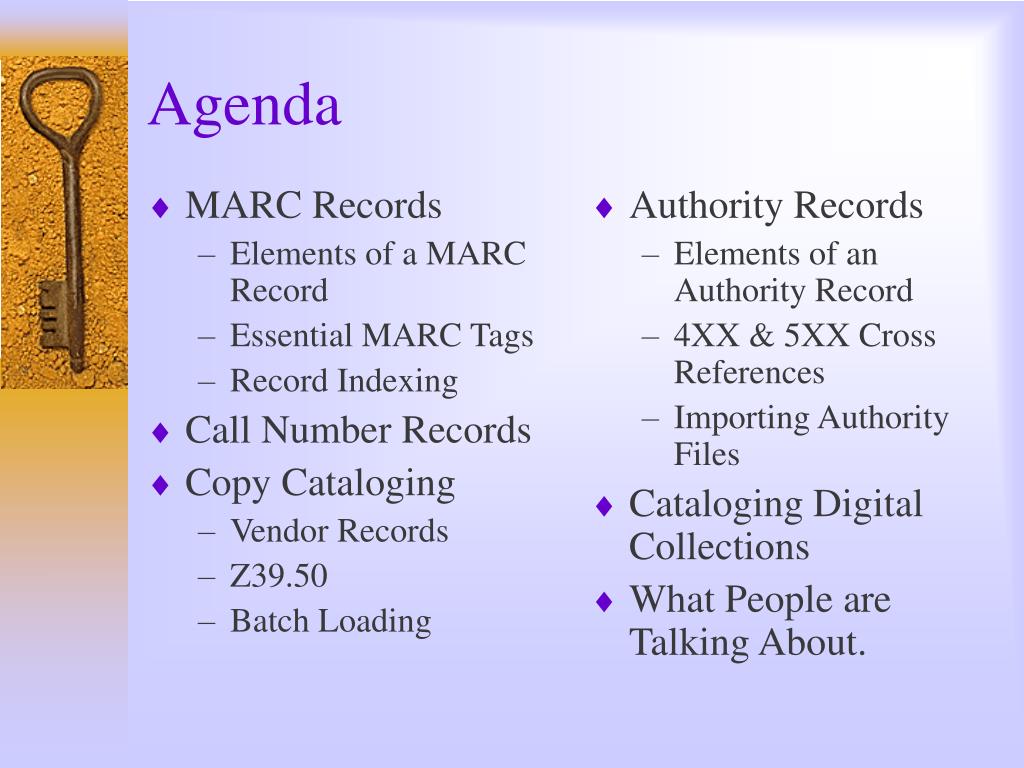 Agenda

♦ MARC Records
– Elements of a MARC Record
– Essential MARC Tags
– Record Indexing
♦ Call Number Records
♦ Copy Cataloging
– Vendor Records
– Z39.50
– Batch Loading

♦ Authority Records
– Elements of an Authority Record
– 4XX & 5XX Cross References
– Importing Authority Files
♦ Cataloging Digital Collections
♦ What People are Talking About.